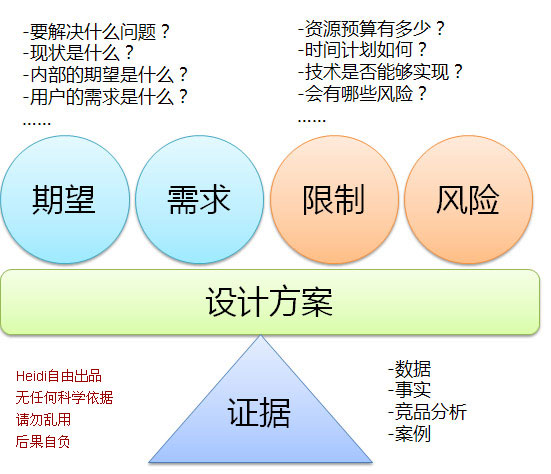 -要解决什么问题？
-现状是什么？
-内部的期望是什么？
-用户的需求是什么？
……

-资源预算有多少？
-时间计划如何？
-技术是否能够实现？
-会有哪些风险？
……

期望

需求

限制

风险

设计方案

Heidi自由出品
无任何科学依据
请勿乱用
后果自负

证据

-数据
-事实
-竞品分析
-案例